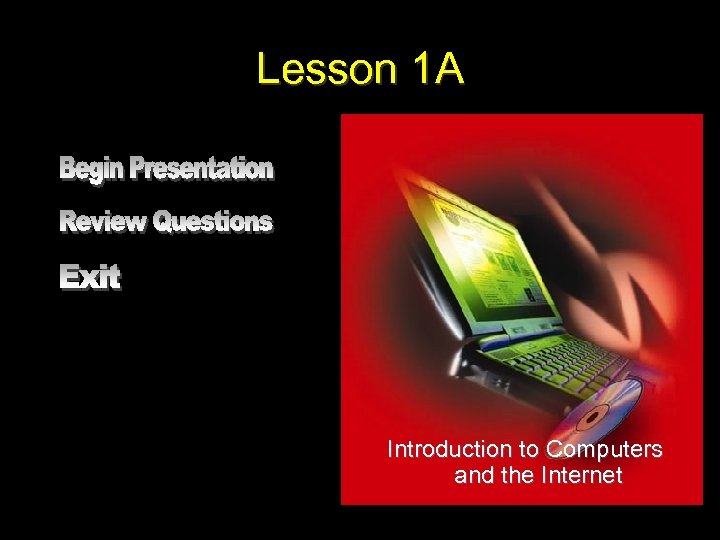 Lesson 1A

Begin Presentation

Review Questions

Exit

Introduction to Computers and the Internet